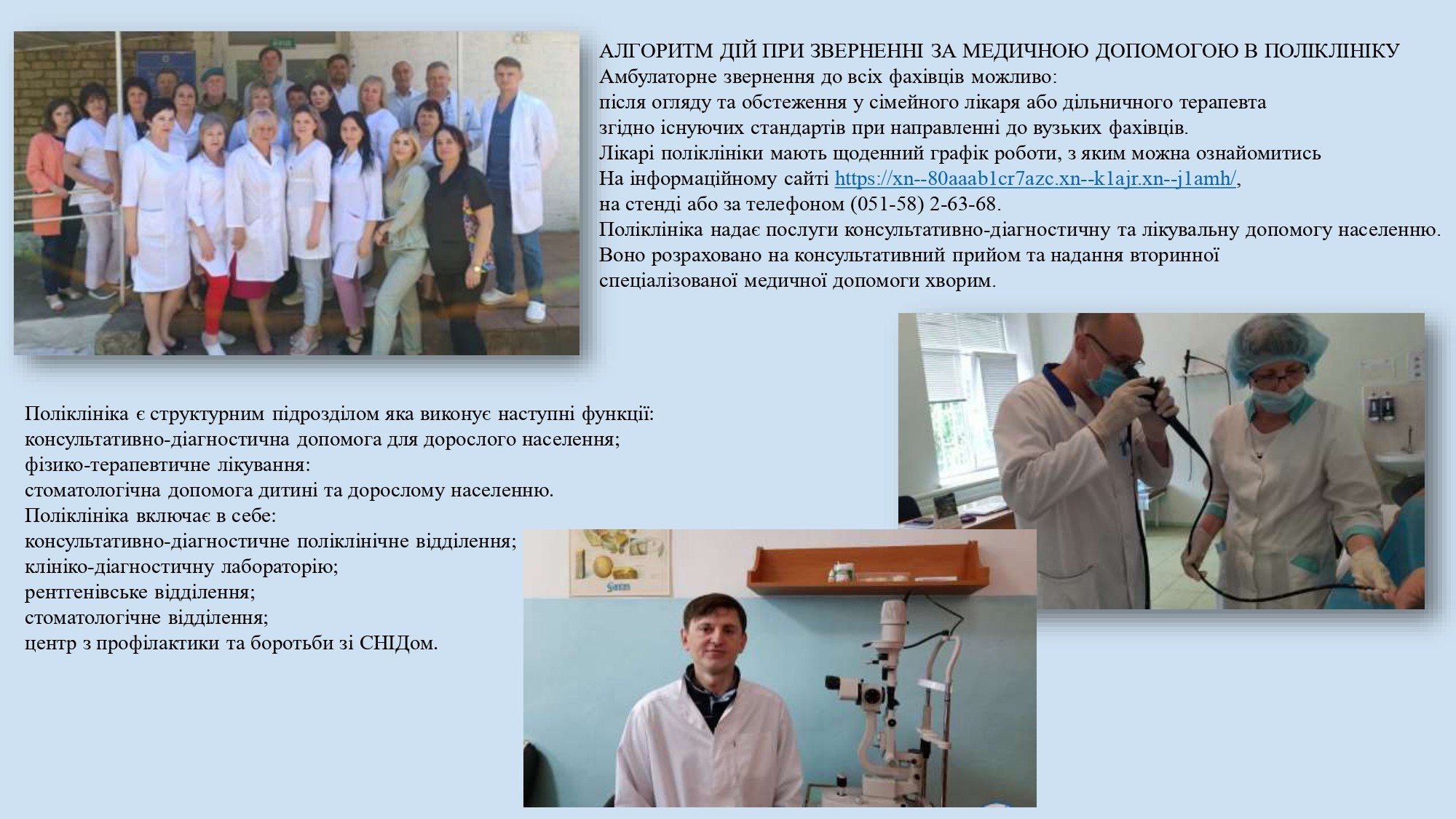 АЛГОРИТМ ДІЙ ПРИ ЗВЕРНЕННІ ЗА МЕДИЧНОЮ ДОПОМОГОЮ В ПОЛІКЛІНІКУ
Амбулаторне звернення до всіх фахівців можливо:
після огляду та обстеження у сімейного лікаря або дільничного терапевта
згідно існуючих стандартів при направленні до вузьких фахівців.
Лікарі поліклініки мають щоденний графік роботи, з яким можна ознайомитись
На інформаційному сайті https://xn--80aaab1cr7azc.xn--k1ajr.xn--j1amh/,
на стенді або за телефоном (051-58) 2-63-68.
Поліклініка надає послуги консультативно-діагностичну та лікувальну допомогу населенню.
Воно розраховано на консультативний прийом та надання вторинної
спеціалізованої медичної допомоги хворим.

Поліклініка є структурним підрозділом яка виконує наступні функції:
консультативно-діагностична допомога для дорослого населення;
фізико-терапевтичне лікування:
стоматологічна допомога дитині та дорослому населенню.
Поліклініка включає в себе:
консультативно-діагностичне поліклінічне відділення;
клініко-діагностичну лабораторію;
рентгенівське відділення;
стоматологічне відділення;
центр з профілактики та боротьби зі СНІДом.